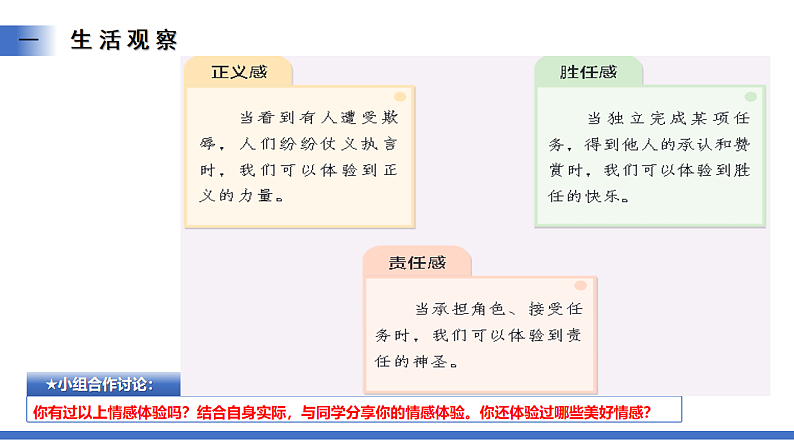 一 生活观察

正义感

当看到有人遭受欺辱，人们纷纷仗义执言时，我们可以体验到正义的力量。

胜任感

当独立完成某项任务，得到他人的承认和赞赏时，我们可以体验到胜任的快乐。

责任感

当承担角色、接受任务时，我们可以体验到责任的神圣。

★小组合作讨论:

你有过以上情感体验吗？结合自身实际，与同学分享你的情感体验。你还体验过哪些美好情感？